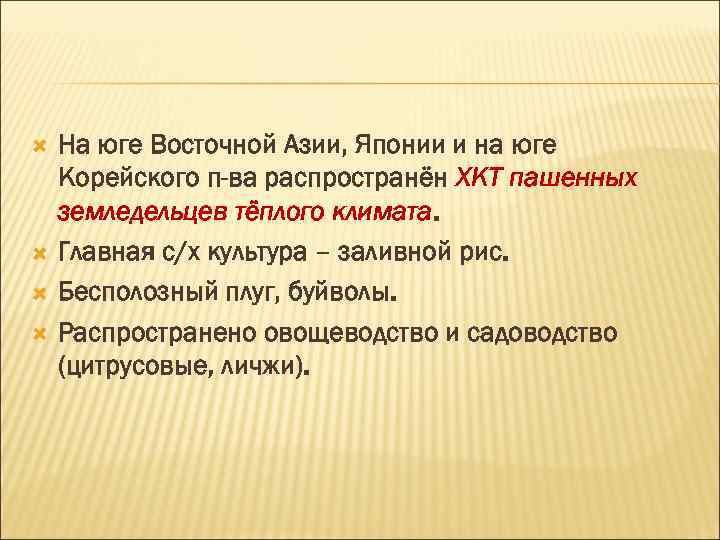 На юге Восточной Азии, Японии и на юге Корейского п-ва распространён ХКТ пашенных земледельцев тёплого климата.

Главная с/х культура – заливной рис.

Бесполозный плуг, буйволы.

Распространено овощеводство и садоводство (цитрусовые, личжи).